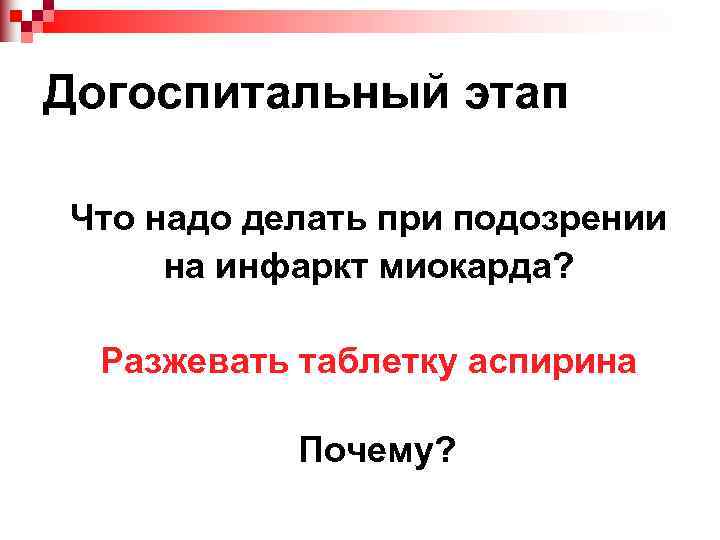 Догоспитальный этап

Что надо делать при подозрении на инфаркт миокарда?

Разжевать таблетку аспирина

Почему?